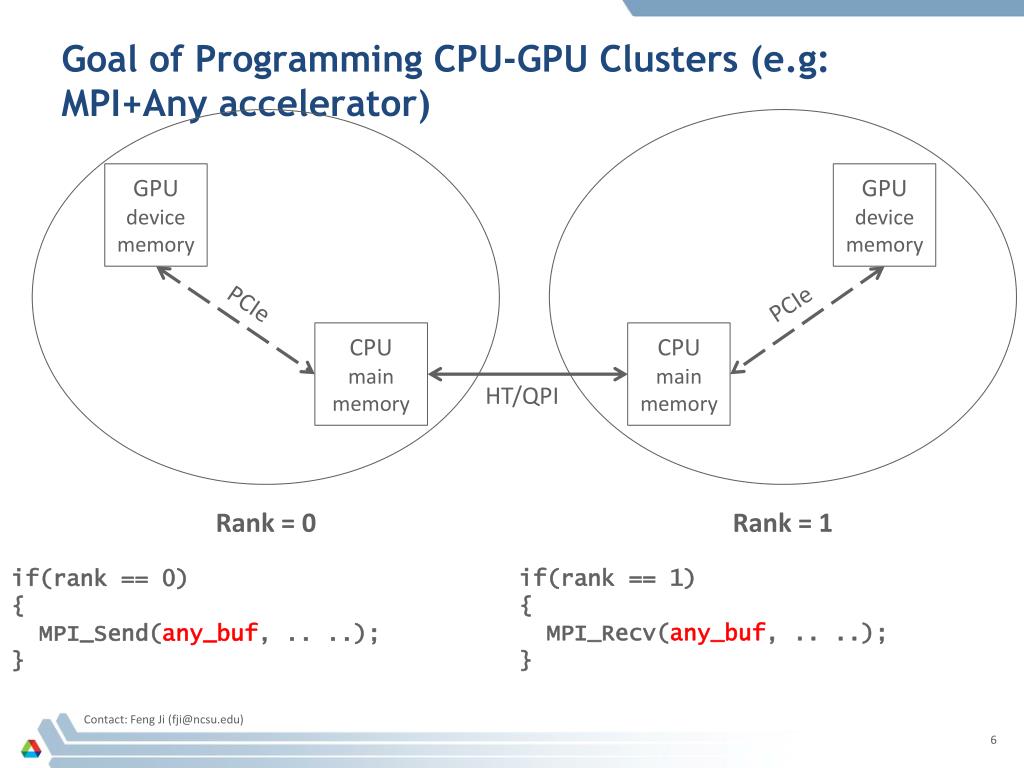 Goal of Programming CPU-GPU Clusters (e.g: MPI+Any accelerator)

GPU device memory

PCIe

CPU main memory

HT/QPI

CPU main memory

PCIe

GPU device memory

Rank = 0

Rank = 1

if(rank == 0)
{
  MPI_Send(any_buf, .. ..);
}

if(rank == 1)
{
  MPI_Recv(any_buf, .. ..);
}

Contact: Feng Ji (fji@ncsu.edu)

6